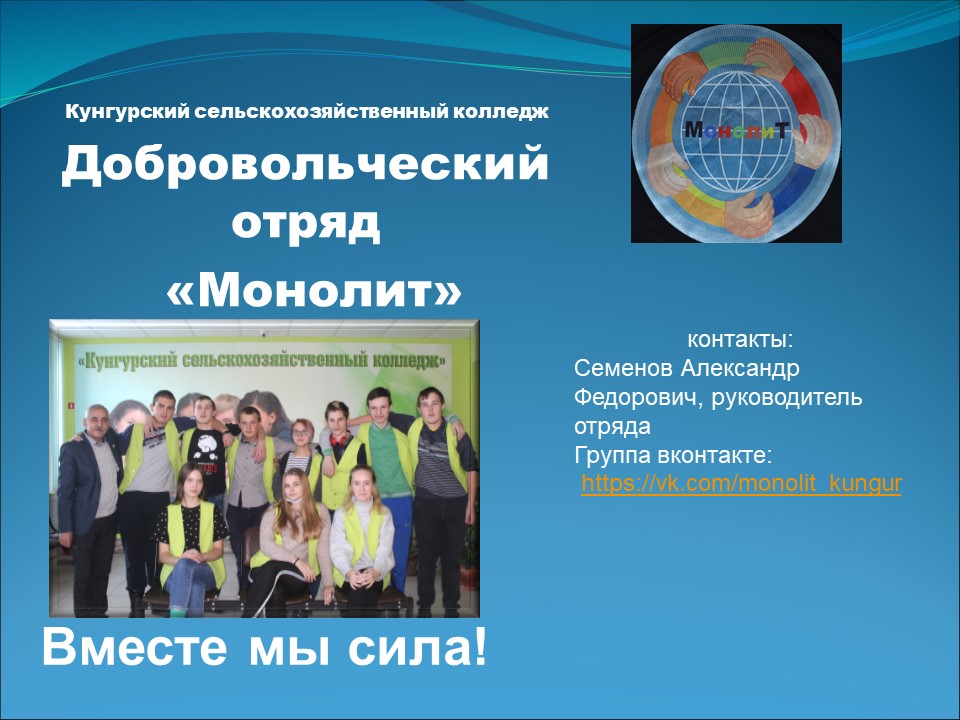 Кунгурский сельскохозяйственный колледж

Добровольческий отряд «Монолит»

МонолиТ

«Кунгурский сельскохозяйственный колледж»

контакты:
Семенов Александр Федорович, руководитель отряда
Группа вконтакте:
https://vk.com/monolit_kungur

Вместе мы сила!